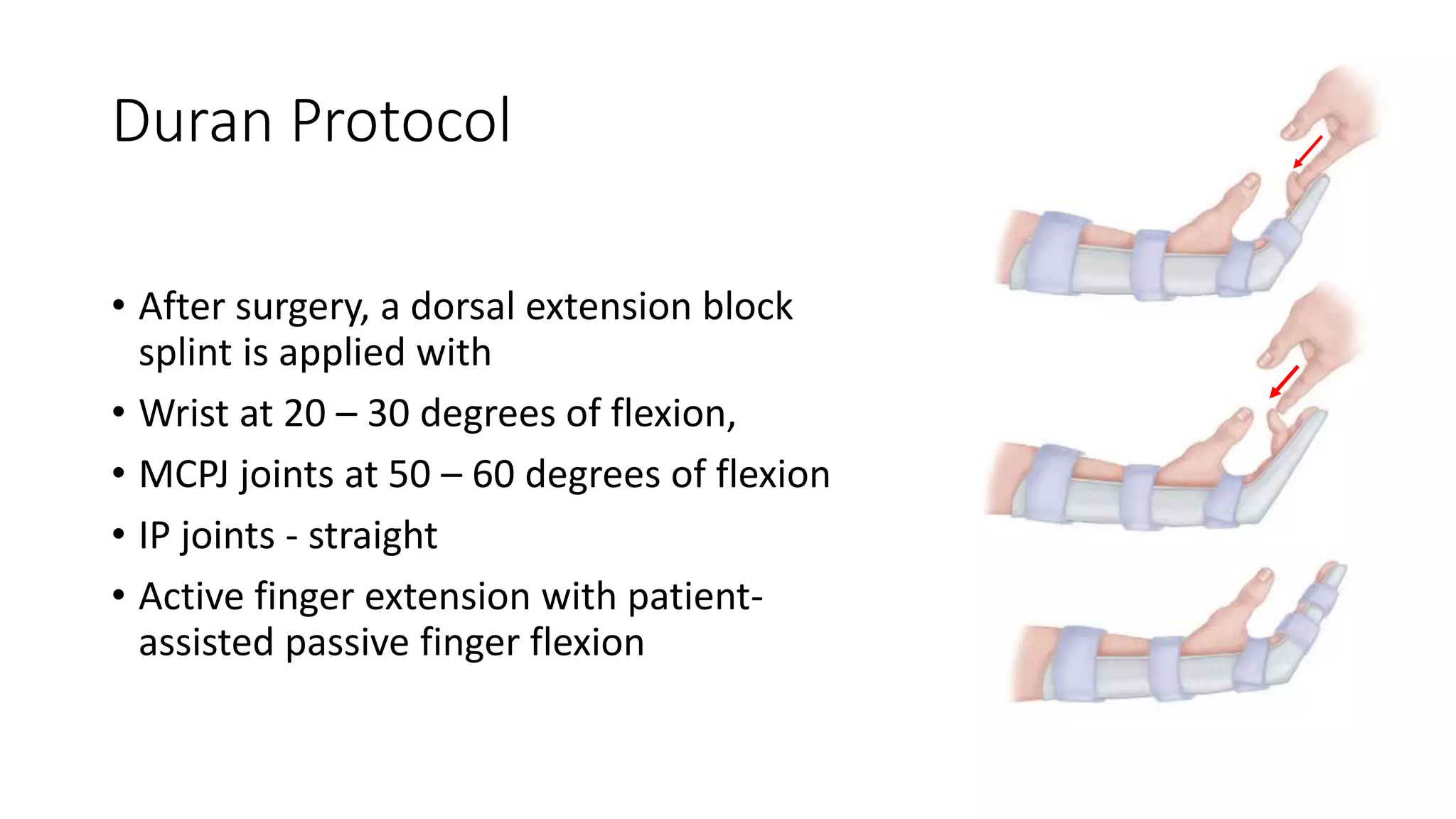 Duran Protocol

• After surgery, a dorsal extension block splint is applied with
• Wrist at 20 – 30 degrees of flexion,
• MCPJ joints at 50 – 60 degrees of flexion
• IP joints - straight
• Active finger extension with patient-assisted passive finger flexion